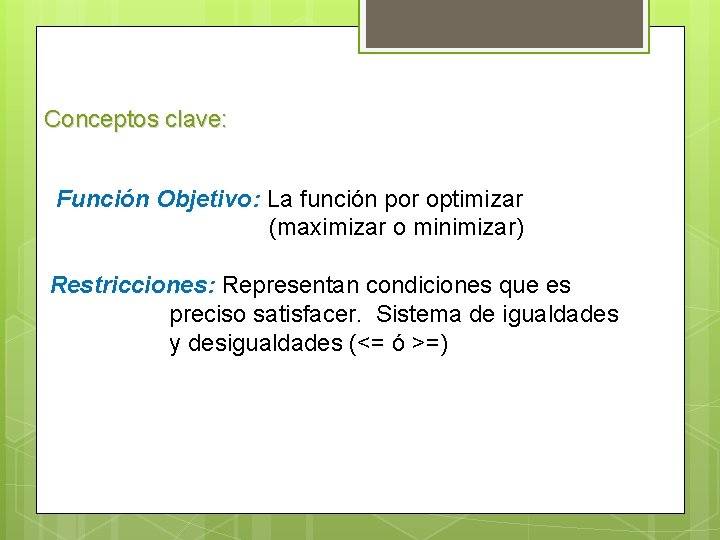 Conceptos clave:

Función Objetivo: La función por optimizar (maximizar o minimizar)

Restricciones: Representan condiciones que es preciso satisfacer. Sistema de igualdades y desigualdades (<= ó >=)